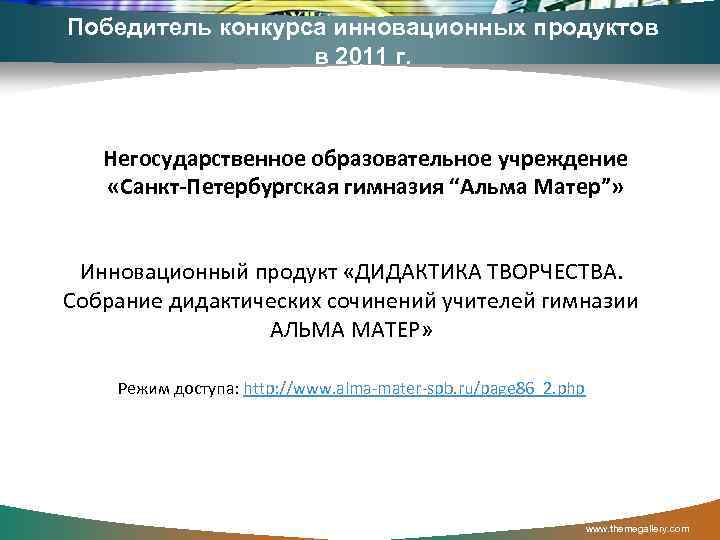 Победитель конкурса инновационных продуктов в 2011 г.

Негосударственное образовательное учреждение «Санкт-Петербургская гимназия “Альма Матер”»

Инновационный продукт «ДИДАКТИКА ТВОРЧЕСТВА. Собрание дидактических сочинений учителей гимназии АЛЬМА МАТЕР»

Режим доступа: http://www.alma-mater-spb.ru/page86_2.php

www.themegallery.com